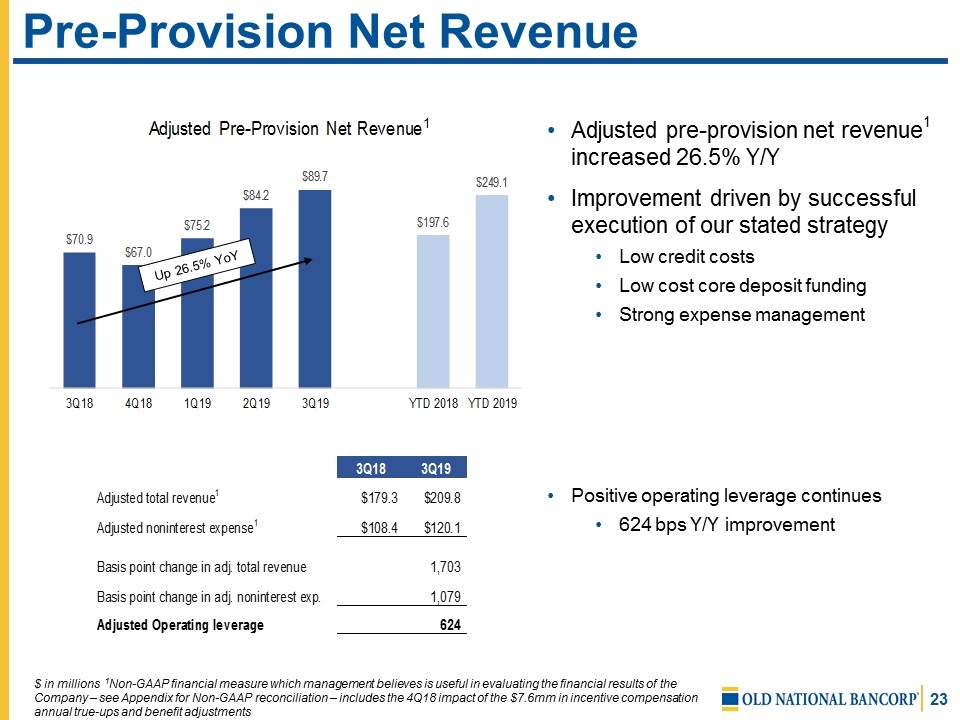 Pre-Provision Net Revenue

Adjusted Pre-Provision Net Revenue$^1$

$70.9
$67.0
$75.2
$84.2
$89.7
$197.6
$249.1

Up 26.5% YoY

3Q18 4Q18 1Q19 2Q19 3Q19 YTD 2018 YTD 2019

• Adjusted pre-provision net revenue$^1$ increased 26.5% Y/Y

• Improvement driven by successful execution of our stated strategy
  • Low credit costs
  • Low cost core deposit funding
  • Strong expense management

| | 3Q18 | 3Q19 |
|---|---|---|
| Adjusted total revenue$^1$ | $179.3 | $209.8 |
| Adjusted noninterest expense$^1$ | $108.4 | $120.1 |
| Basis point change in adj. total revenue | | 1,703 |
| Basis point change in adj. noninterest exp. | | 1,079 |
| Adjusted Operating leverage | | 624 |

• Positive operating leverage continues
  • 624 bps Y/Y improvement

$ in millions $^1$Non-GAAP financial measure which management believes is useful in evaluating the financial results of the Company – see Appendix for Non-GAAP reconciliation – includes the 4Q18 impact of the $7.6mm in incentive compensation annual true-ups and benefit adjustments

OLD NATIONAL BANCORP 23